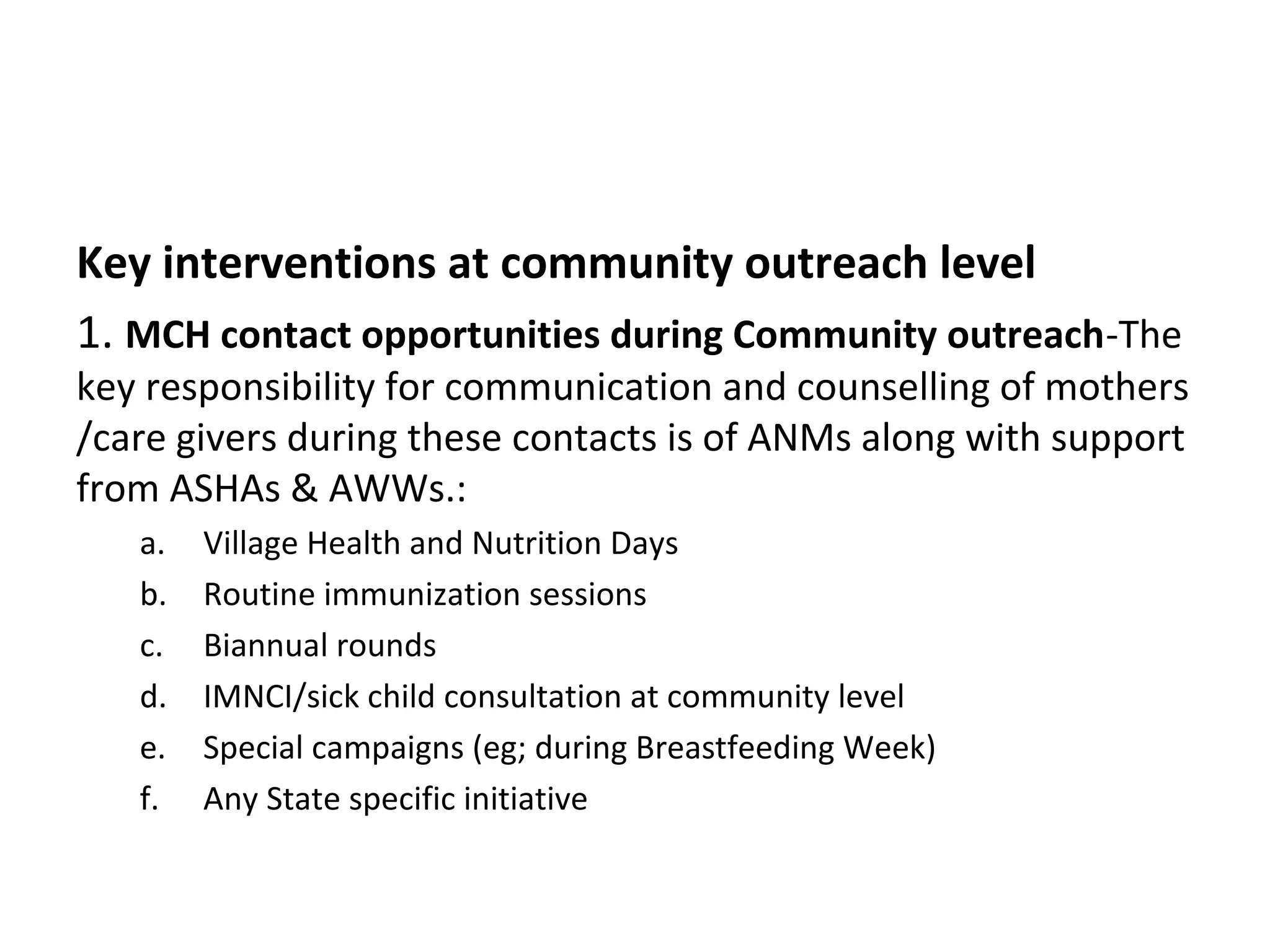 Key interventions at community outreach level

1. MCH contact opportunities during Community outreach-The key responsibility for communication and counselling of mothers /care givers during these contacts is of ANMs along with support from ASHAs & AWWs.:

a. Village Health and Nutrition Days
b. Routine immunization sessions
c. Biannual rounds
d. IMNCI/sick child consultation at community level
e. Special campaigns (eg; during Breastfeeding Week)
f. Any State specific initiative